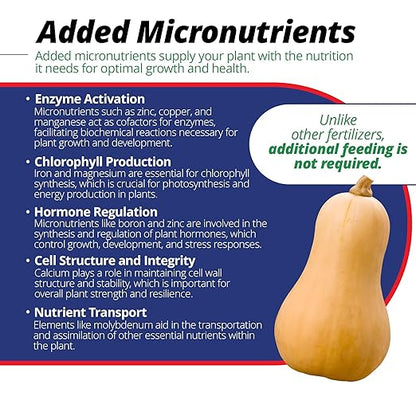 Added Micronutrients

Added micronutrients supply your plant with the nutrition it needs for optimal growth and health.

• Enzyme Activation
Micronutrients such as zinc, copper, and manganese act as cofactors for enzymes, facilitating biochemical reactions necessary for plant growth and development.

• Chlorophyll Production
Iron and magnesium are essential for chlorophyll synthesis, which is crucial for photosynthesis and energy production in plants.

• Hormone Regulation
Micronutrients like boron and zinc are involved in the synthesis and regulation of plant hormones, which control growth, development, and stress responses.

• Cell Structure and Integrity
Calcium plays a role in maintaining cell wall structure and stability, which is important for overall plant strength and resilience.

• Nutrient Transport
Elements like molybdenum aid in the transportation and assimilation of other essential nutrients within the plant.

Unlike other fertilizers, additional feeding is not required.